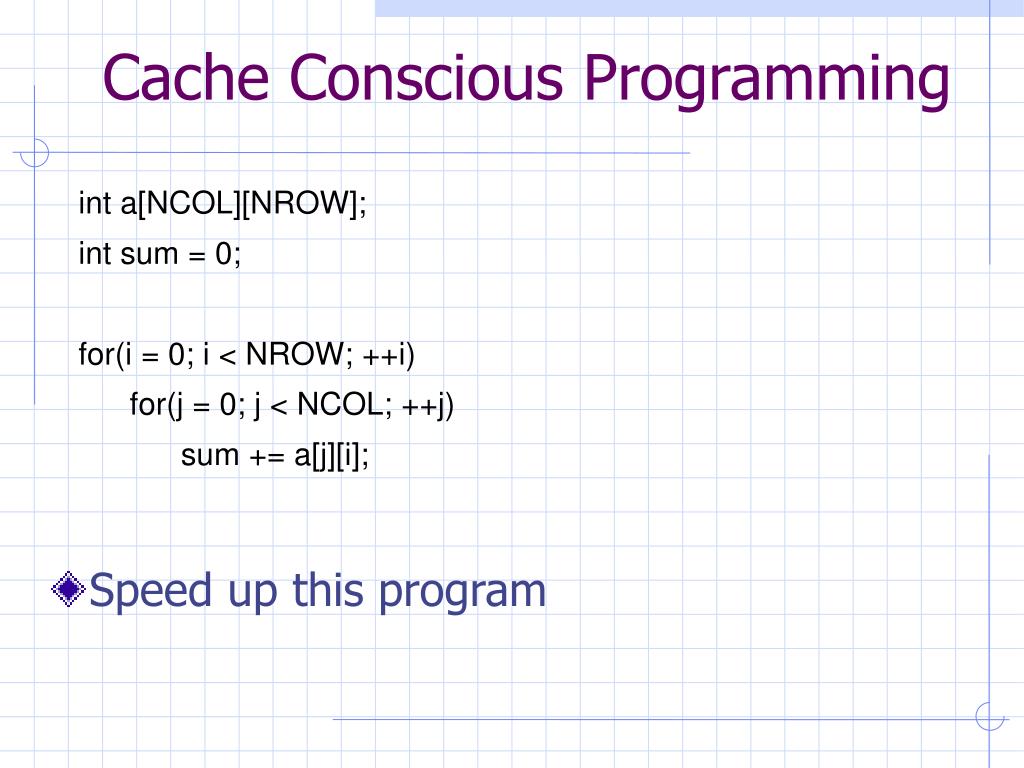 Cache Conscious Programming

int a[NCOL][NROW];
int sum = 0;

for(i = 0; i < NROW; ++i)
for(j = 0; j < NCOL; ++j)
sum += a[j][i];

Speed up this program